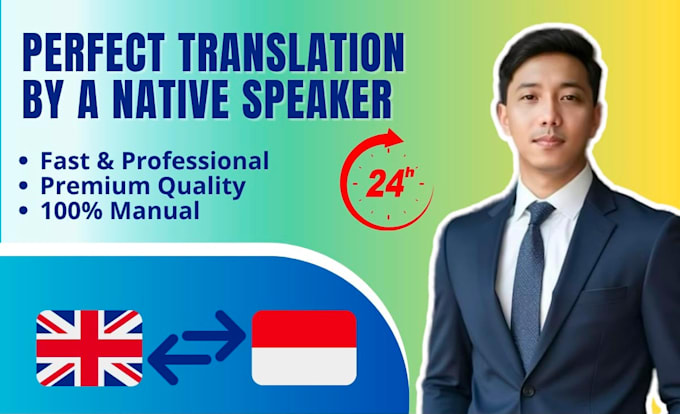 PERFECT TRANSLATION BY A NATIVE SPEAKER

• Fast & Professional
• Premium Quality
• 100% Manual

24h